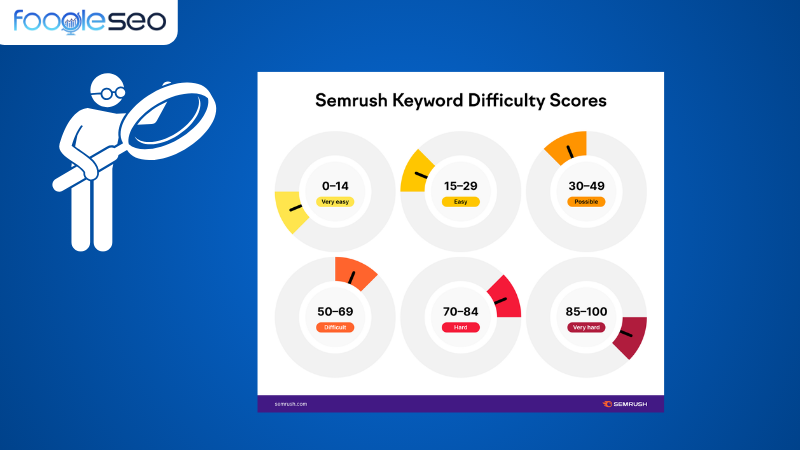 foogleseo

Semrush Keyword Difficulty Scores

0–14
Very easy

15–29
Easy

30–49
Possible

50–69
Difficult

70–84
Hard

85–100
Very hard

semrush.com

SEMRUSH